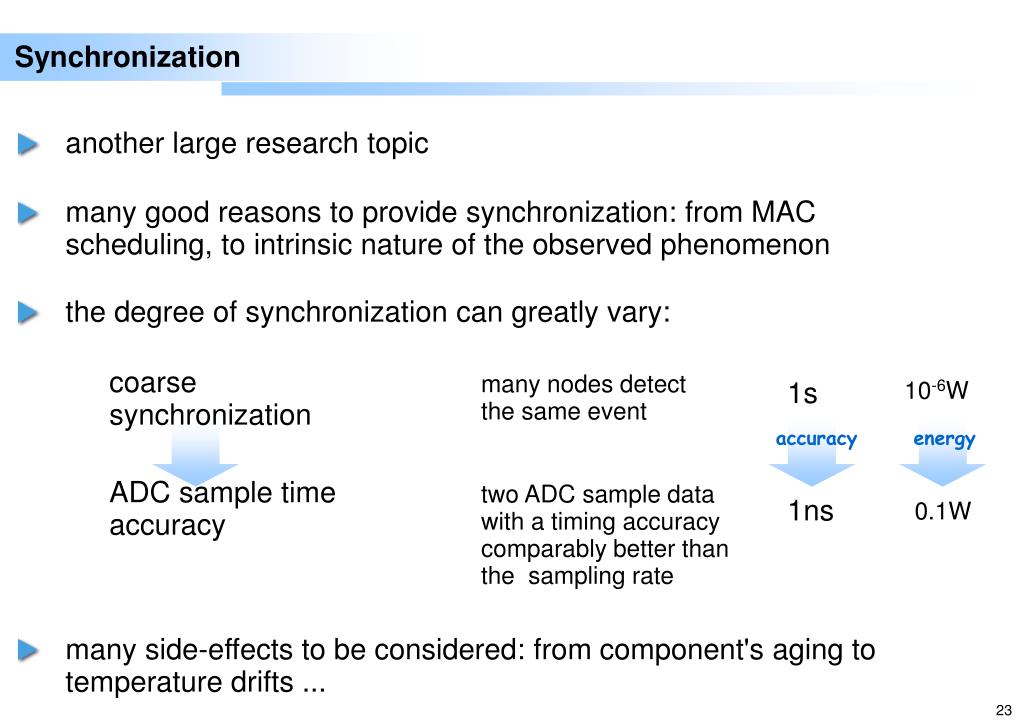 Synchronization

another large research topic

many good reasons to provide synchronization: from MAC scheduling, to intrinsic nature of the observed phenomenon

the degree of synchronization can greatly vary:

coarse synchronization

ADC sample time accuracy

many nodes detect the same event

two ADC sample data with a timing accuracy comparably better than the sampling rate

1s

accuracy

1ns

$10^{-6}$W

energy

0.1W

many side-effects to be considered: from component's aging to temperature drifts ...

23